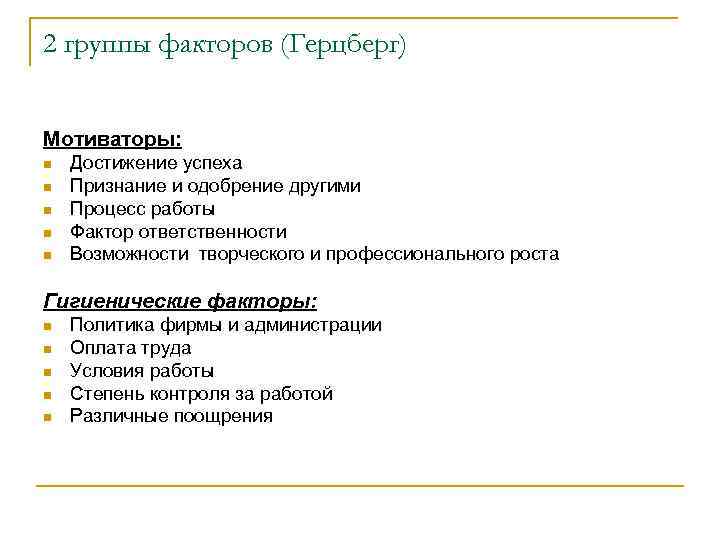 2 группы факторов (Герцберг)

Мотиваторы:
- Достижение успеха
- Признание и одобрение другими
- Процесс работы
- Фактор ответственности
- Возможности творческого и профессионального роста

Гигиенические факторы:
- Политика фирмы и администрации
- Оплата труда
- Условия работы
- Степень контроля за работой
- Различные поощрения